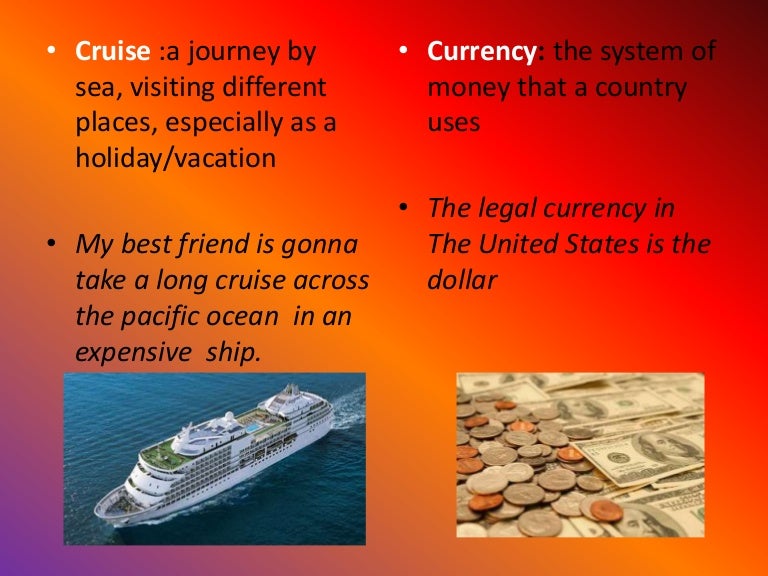 • Cruise :a journey by sea, visiting different places, especially as a holiday/vacation

• My best friend is gonna take a long cruise across the pacific ocean in an expensive ship.

• Currency: the system of money that a country uses

• The legal currency in The United States is the dollar